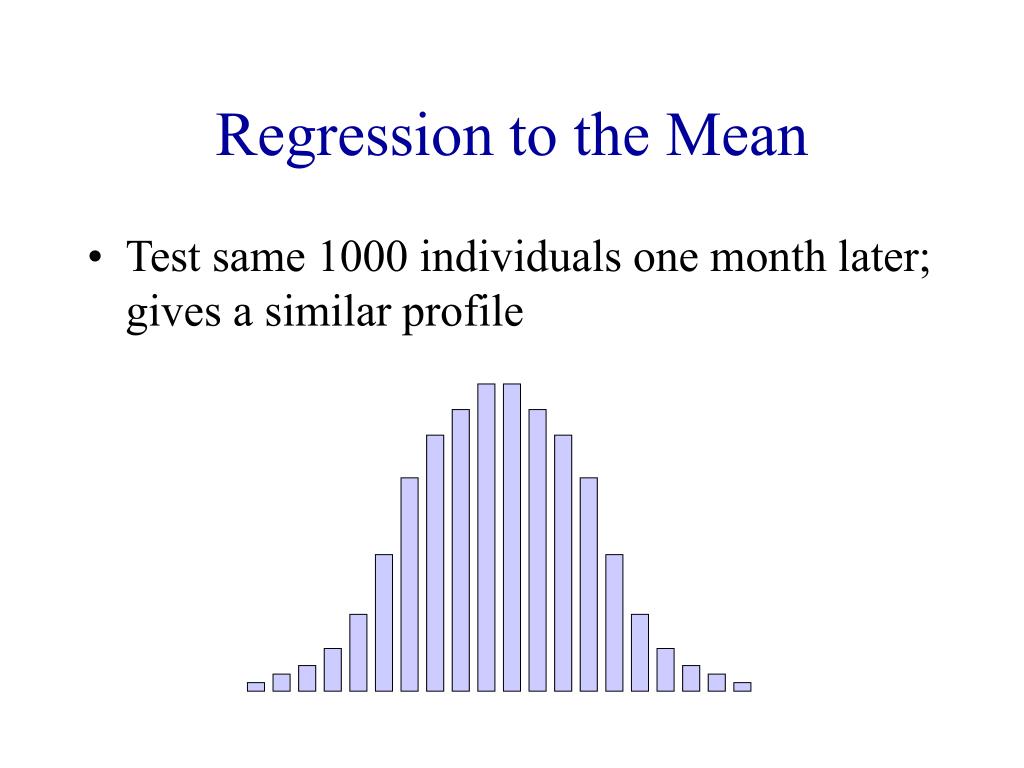 Regression to the Mean

• Test same 1000 individuals one month later; gives a similar profile